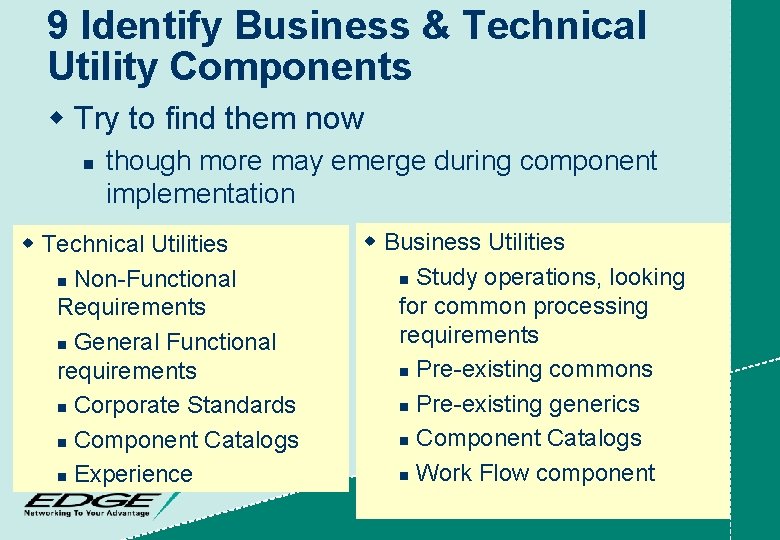 9 Identify Business & Technical Utility Components

Try to find them now

though more may emerge during component implementation

Technical Utilities

Non-Functional Requirements

General Functional requirements

Corporate Standards

Component Catalogs

Experience

Business Utilities

Study operations, looking for common processing requirements

Pre-existing commons

Pre-existing generics

Component Catalogs

Work Flow component

EDGE
Networking To Your Advantage